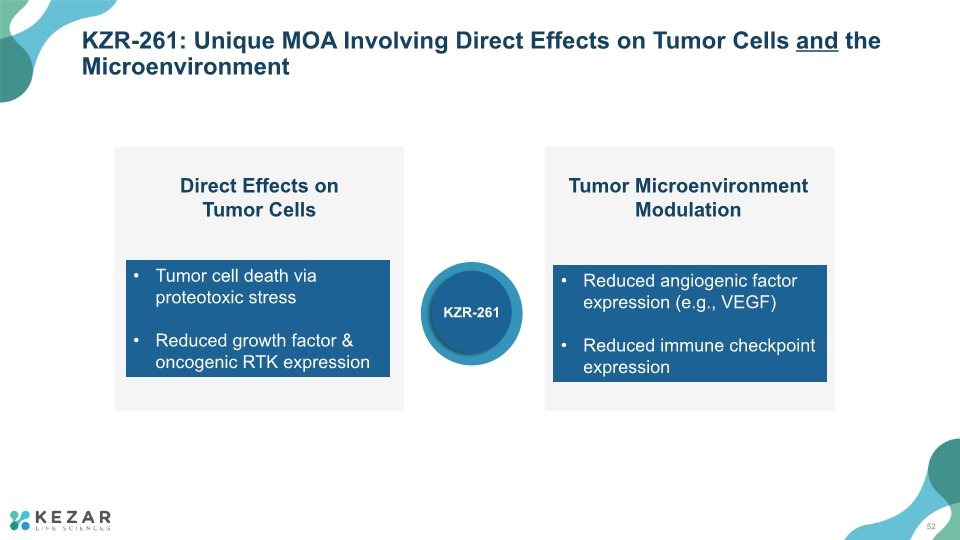 KZR-261: Unique MOA Involving Direct Effects on Tumor Cells and the Microenvironment

Direct Effects on
Tumor Cells

• Tumor cell death via proteotoxic stress
• Reduced growth factor & oncogenic RTK expression

KZR-261

Tumor Microenvironment
Modulation

• Reduced angiogenic factor expression (e.g., VEGF)
• Reduced immune checkpoint expression

KEZAR
LIFE SCIENCES

52